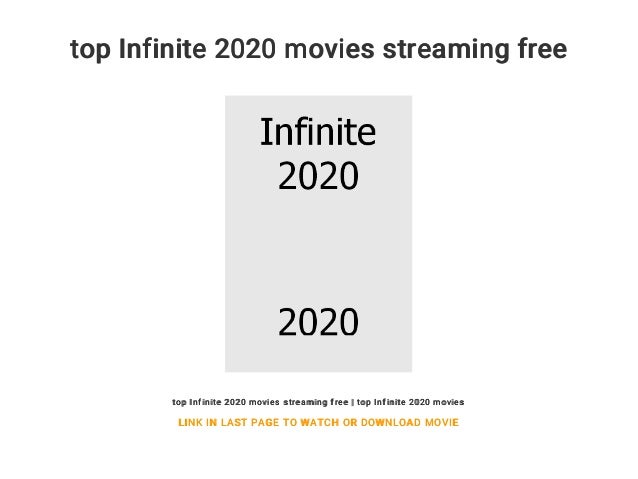 top Infinite 2020 movies streaming free

Infinite
2020

2020

top Infinite 2020 movies streaming free | top Infinite 2020 movies

LINK IN LAST PAGE TO WATCH OR DOWNLOAD MOVIE